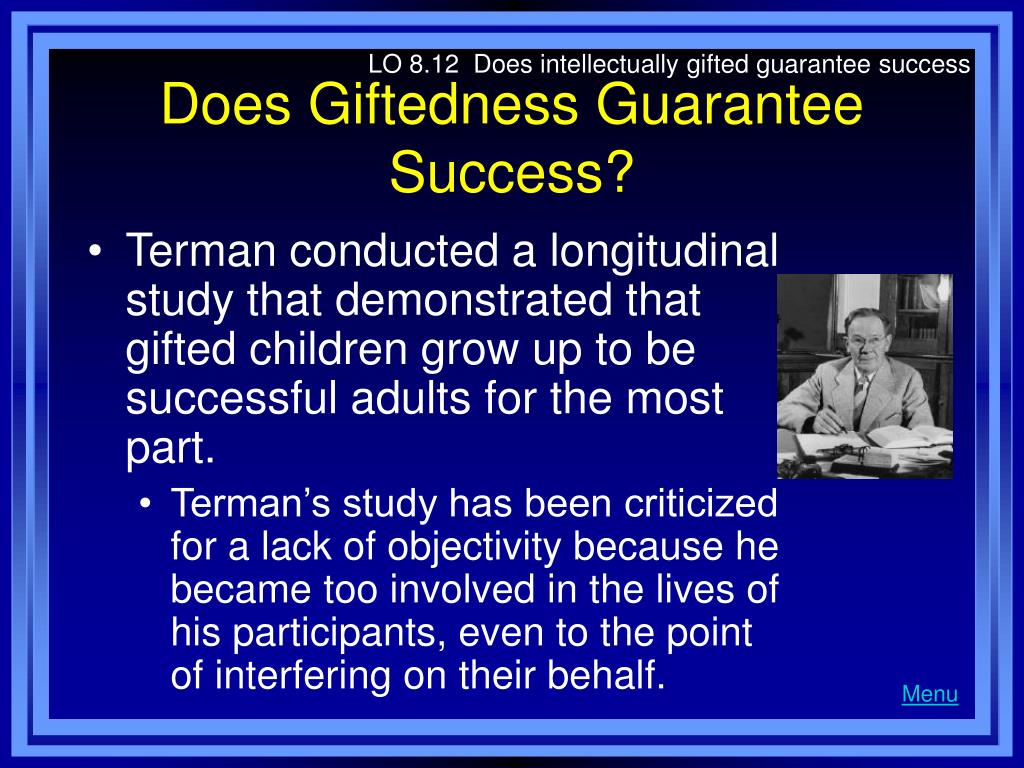 LO 8.12 Does intellectually gifted guarantee success

Does Giftedness Guarantee Success?

• Terman conducted a longitudinal study that demonstrated that gifted children grow up to be successful adults for the most part.

• Terman's study has been criticized for a lack of objectivity because he became too involved in the lives of his participants, even to the point of interfering on their behalf.

Menu